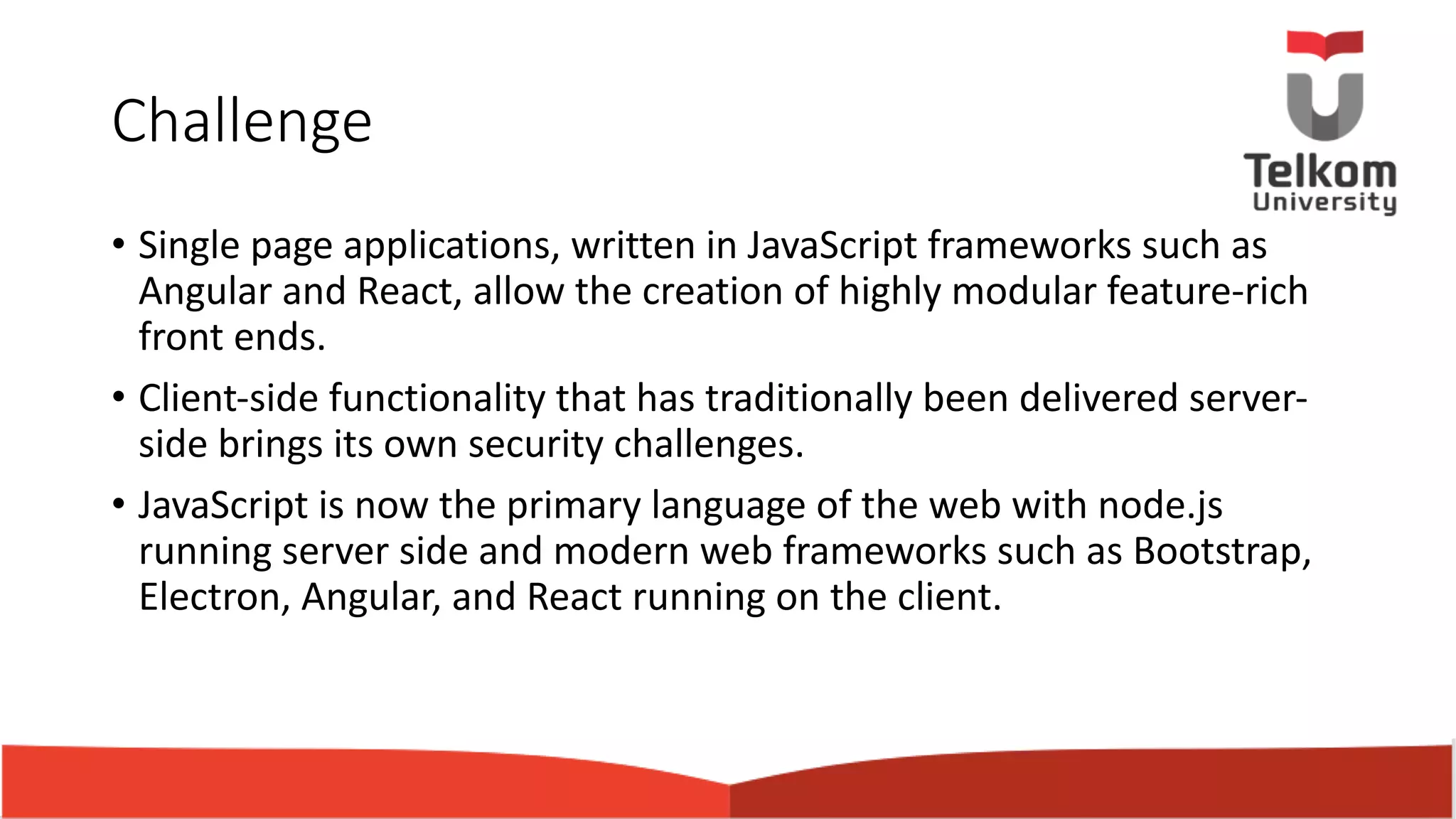 Challenge

Telkom University

• Single page applications, written in JavaScript frameworks such as Angular and React, allow the creation of highly modular feature-rich front ends.

• Client-side functionality that has traditionally been delivered server-side brings its own security challenges.

• JavaScript is now the primary language of the web with node.js running server side and modern web frameworks such as Bootstrap, Electron, Angular, and React running on the client.